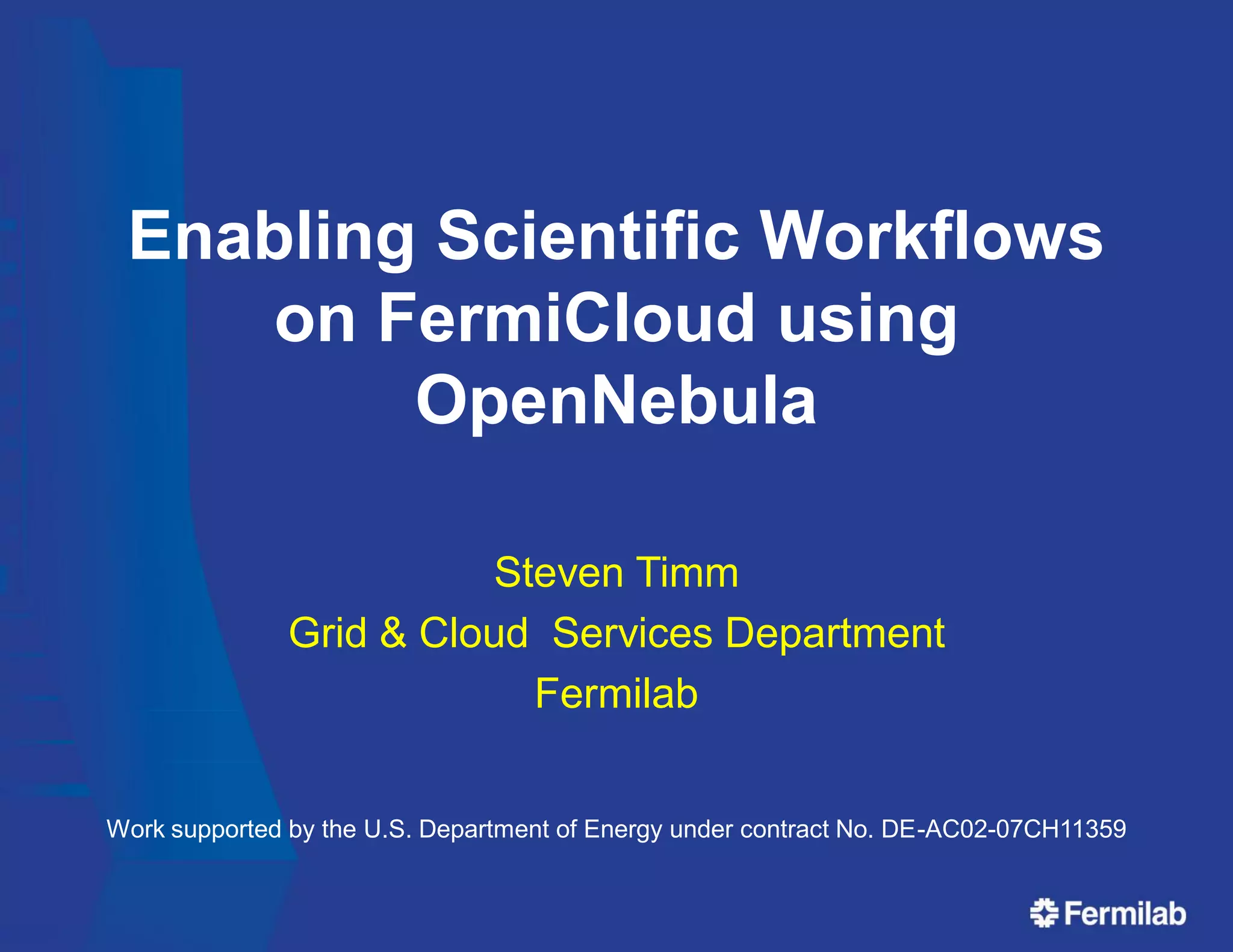 Enabling Scientific Workflows on FermiCloud using OpenNebula

Steven Timm

Grid & Cloud Services Department

Fermilab

Work supported by the U.S. Department of Energy under contract No. DE-AC02-07CH11359

Fermilab